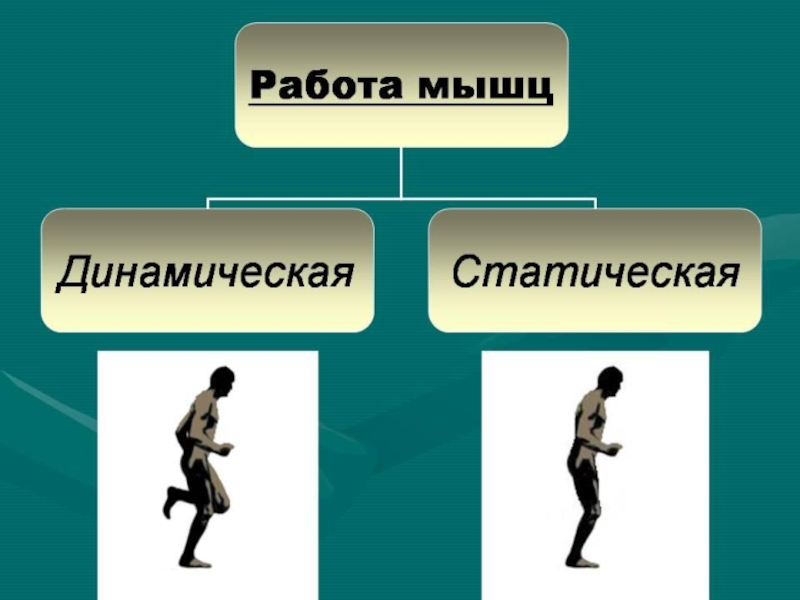 Работа мышц

Динамическая

Статическая